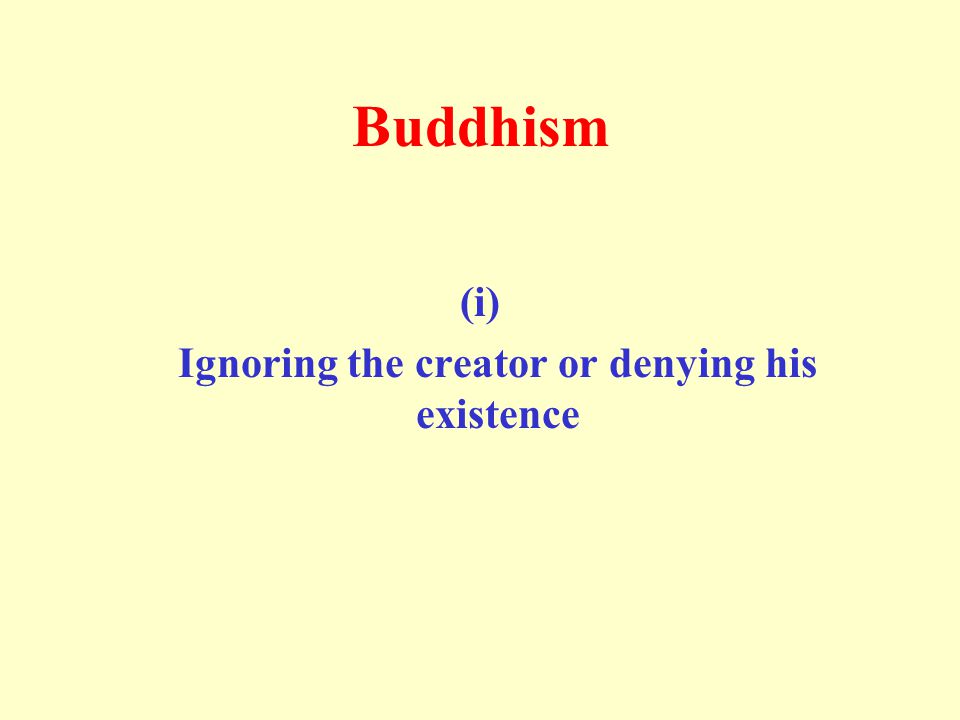 Buddhism

(i)

Ignoring the creator or denying his existence